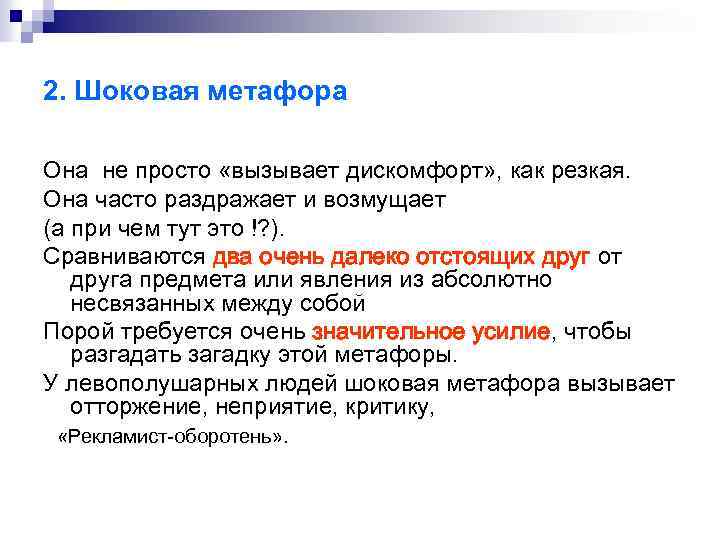 2. Шоковая метафора

Она не просто «вызывает дискомфорт», как резкая.

Она часто раздражает и возмущает

(а при чем тут это !?).

Сравниваются два очень далеко отстоящих друг от друга предмета или явления из абсолютно несвязанных между собой

Порой требуется очень значительное усилие, чтобы разгадать загадку этой метафоры.

У левополушарных людей шоковая метафора вызывает отторжение, неприятие, критику,

«Рекламист-оборотень».